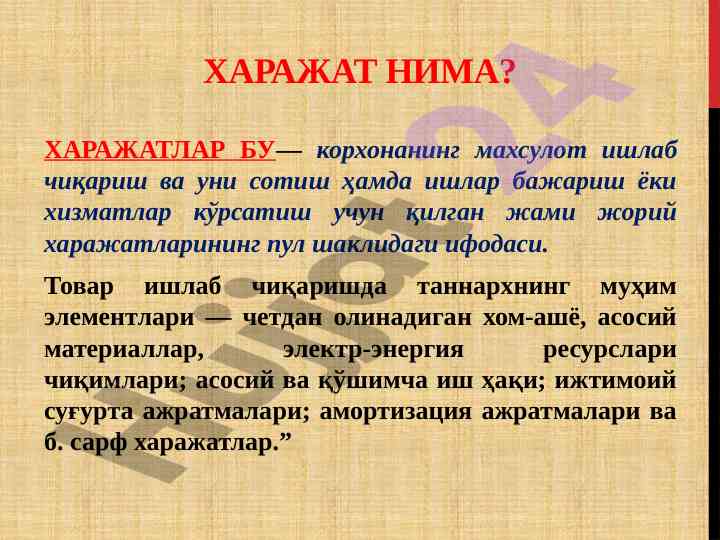 ХАРАЖАТ НИМА?

ХАРАЖАТЛАР БУ— корхонанинг махсулот ишлаб чиқариш ва уни сотиш ҳамда ишлар бажариш ёки хизматлар кўрсатиш учун қилган жами жорий харажатларининг пул шаклидаги ифодаси.

Товар ишлаб чиқаришда таннархнинг муҳим элементлари — четдан олинадиган хом-ашё, асосий материаллар, электр-энергия ресурслари чиқимлари; асосий ва қўшимча иш ҳақи; ижтимоий суғурта ажратмалари; амортизация ажратмалари ва б. сарф харажатлар.”

Hujjat24